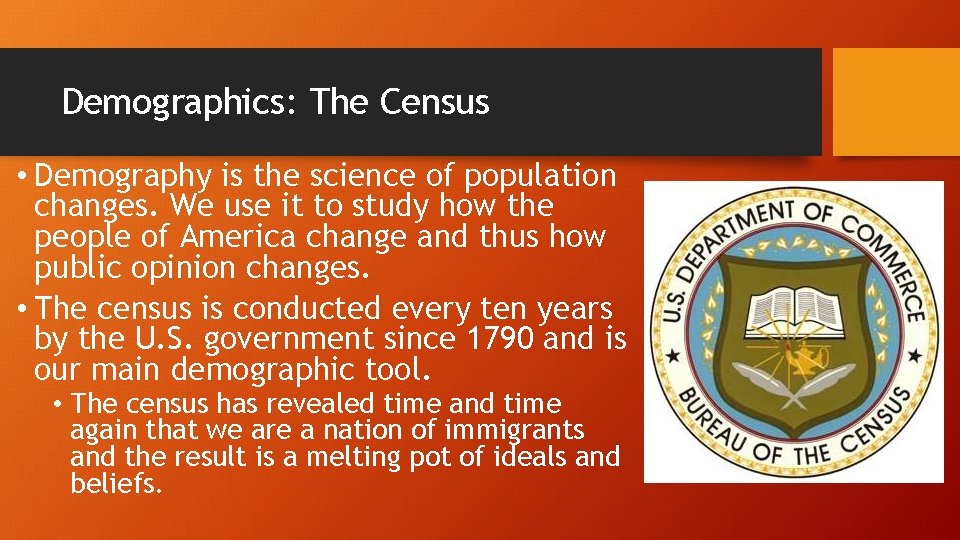 Demographics: The Census

• Demography is the science of population changes. We use it to study how the people of America change and thus how public opinion changes.

• The census is conducted every ten years by the U.S. government since 1790 and is our main demographic tool.

• The census has revealed time and time again that we are a nation of immigrants and the result is a melting pot of ideals and beliefs.

U.S. DEPARTMENT OF COMMERCE
BUREAU OF THE CENSUS